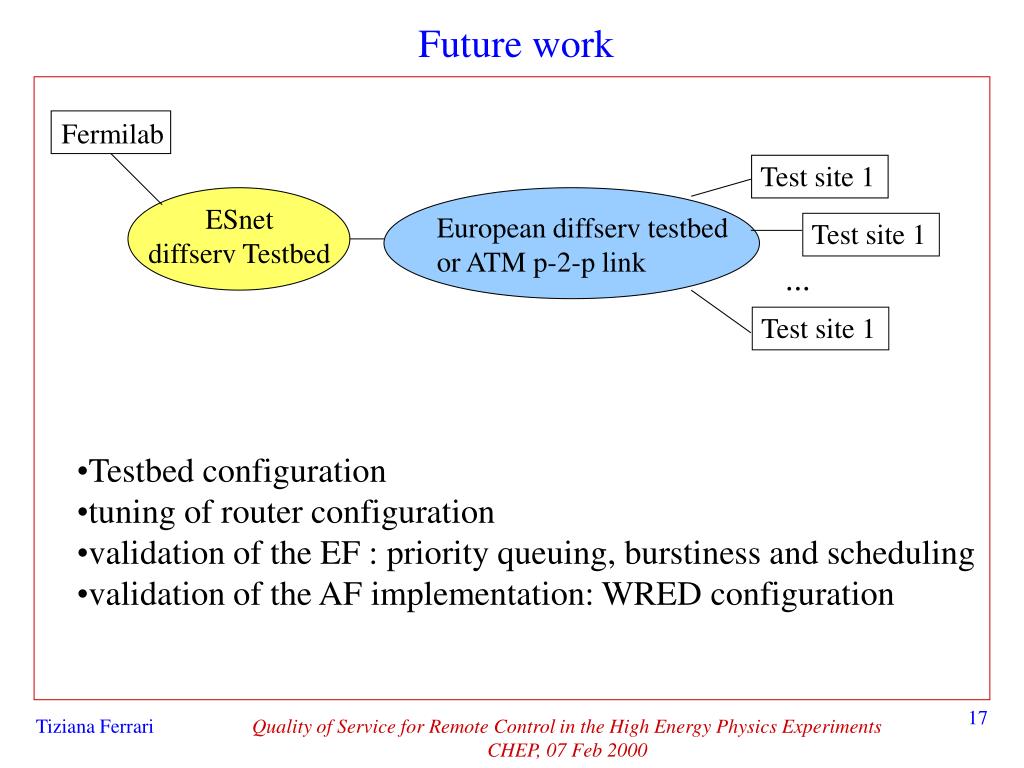 Future work

Fermilab

ESnet
diffserv Testbed

European diffserv testbed
or ATM p-2-p link

Test site 1

Test site 1

...

Test site 1

•Testbed configuration
•tuning of router configuration
•validation of the EF : priority queuing, burstiness and scheduling
•validation of the AF implementation: WRED configuration

Tiziana Ferrari

Quality of Service for Remote Control in the High Energy Physics Experiments
CHEP, 07 Feb 2000

17